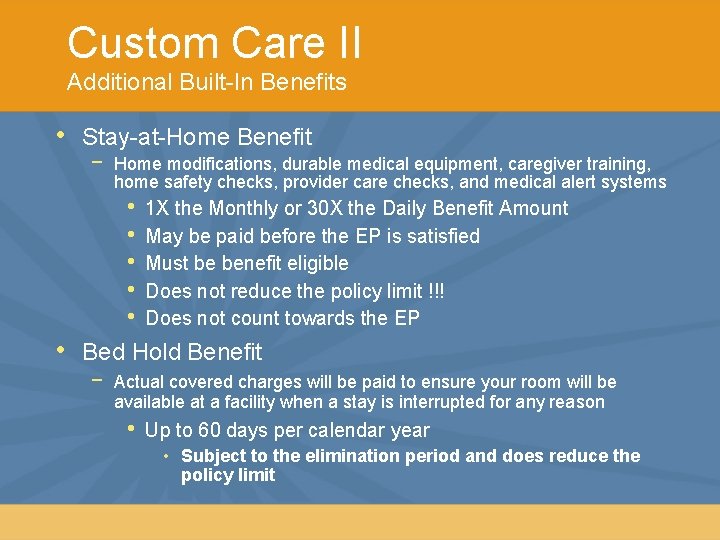 Custom Care II
Additional Built-In Benefits

• Stay-at-Home Benefit
– Home modifications, durable medical equipment, caregiver training, home safety checks, provider care checks, and medical alert systems
• 1X the Monthly or 30X the Daily Benefit Amount
• May be paid before the EP is satisfied
• Must be benefit eligible
• Does not reduce the policy limit !!!
• Does not count towards the EP

• Bed Hold Benefit
– Actual covered charges will be paid to ensure your room will be available at a facility when a stay is interrupted for any reason
• Up to 60 days per calendar year
• Subject to the elimination period and does reduce the policy limit